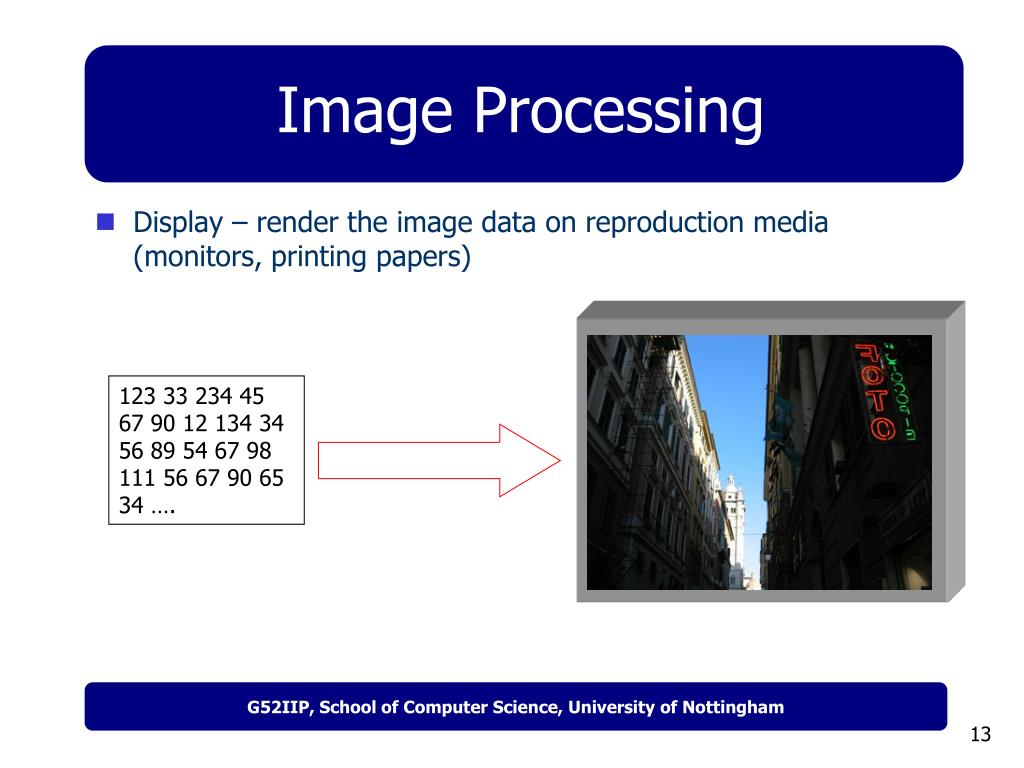 Image Processing

Display – render the image data on reproduction media (monitors, printing papers)

123 33 234 45
67 90 12 134 34
56 89 54 67 98
111 56 67 90 65
34 ….

FOTO

G52IIP, School of Computer Science, University of Nottingham

13